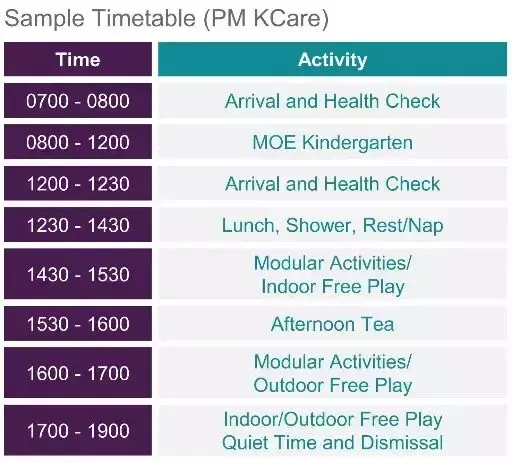 Sample Timetable (PM KCare)

| Time | Activity |
|---|---|
| 0700 - 0800 | Arrival and Health Check |
| 0800 - 1200 | MOE Kindergarten |
| 1200 - 1230 | Arrival and Health Check |
| 1230 - 1430 | Lunch, Shower, Rest/Nap |
| 1430 - 1530 | Modular Activities/ Indoor Free Play |
| 1530 - 1600 | Afternoon Tea |
| 1600 - 1700 | Modular Activities/ Outdoor Free Play |
| 1700 - 1900 | Indoor/Outdoor Free Play Quiet Time and Dismissal |